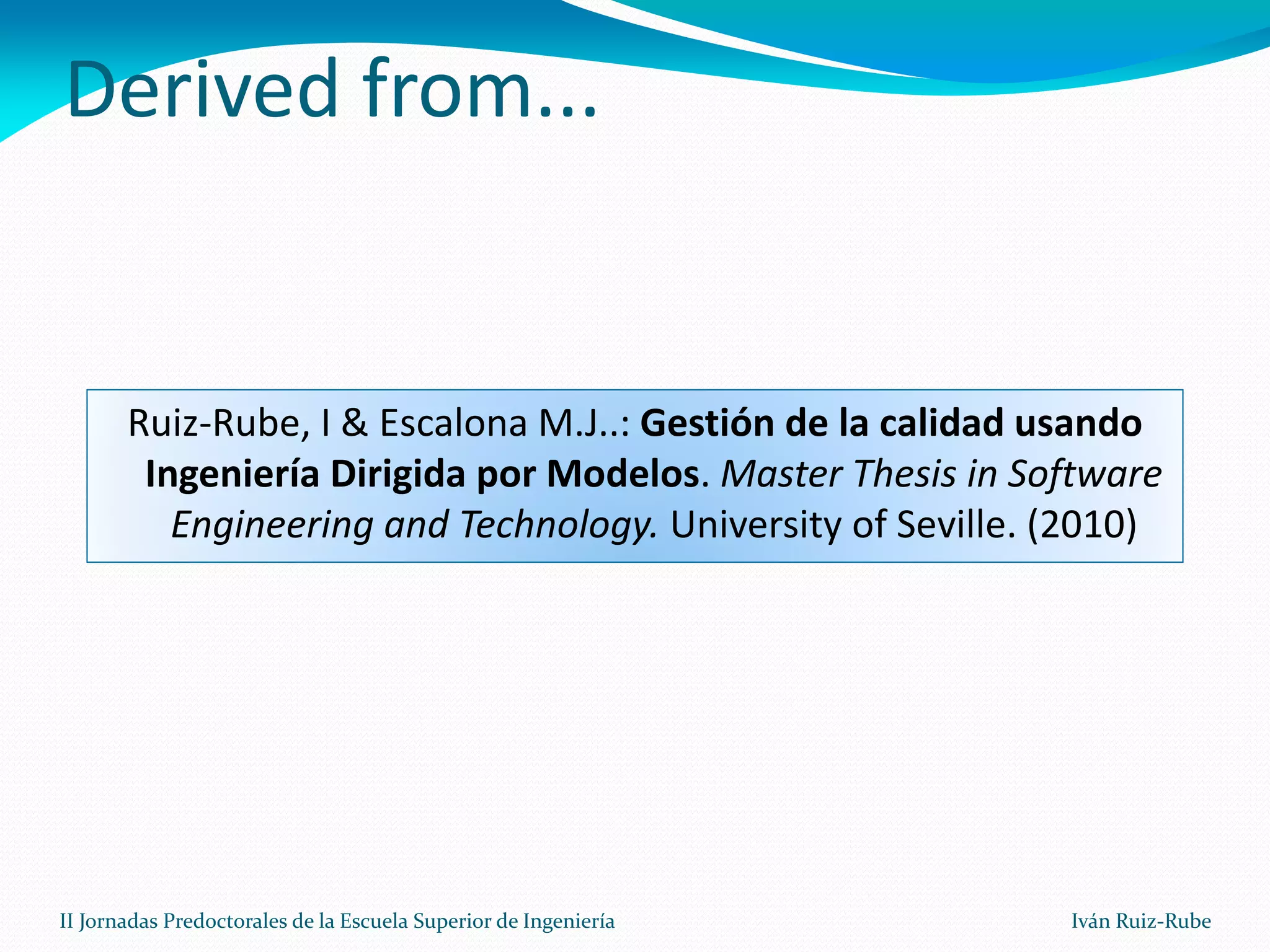 Derived from...

Ruiz-Rube, I & Escalona M.J..: Gestión de la calidad usando Ingeniería Dirigida por Modelos. Master Thesis in Software Engineering and Technology. University of Seville. (2010)

II Jornadas Predoctorales de la Escuela Superior de Ingeniería

Iván Ruiz-Rube